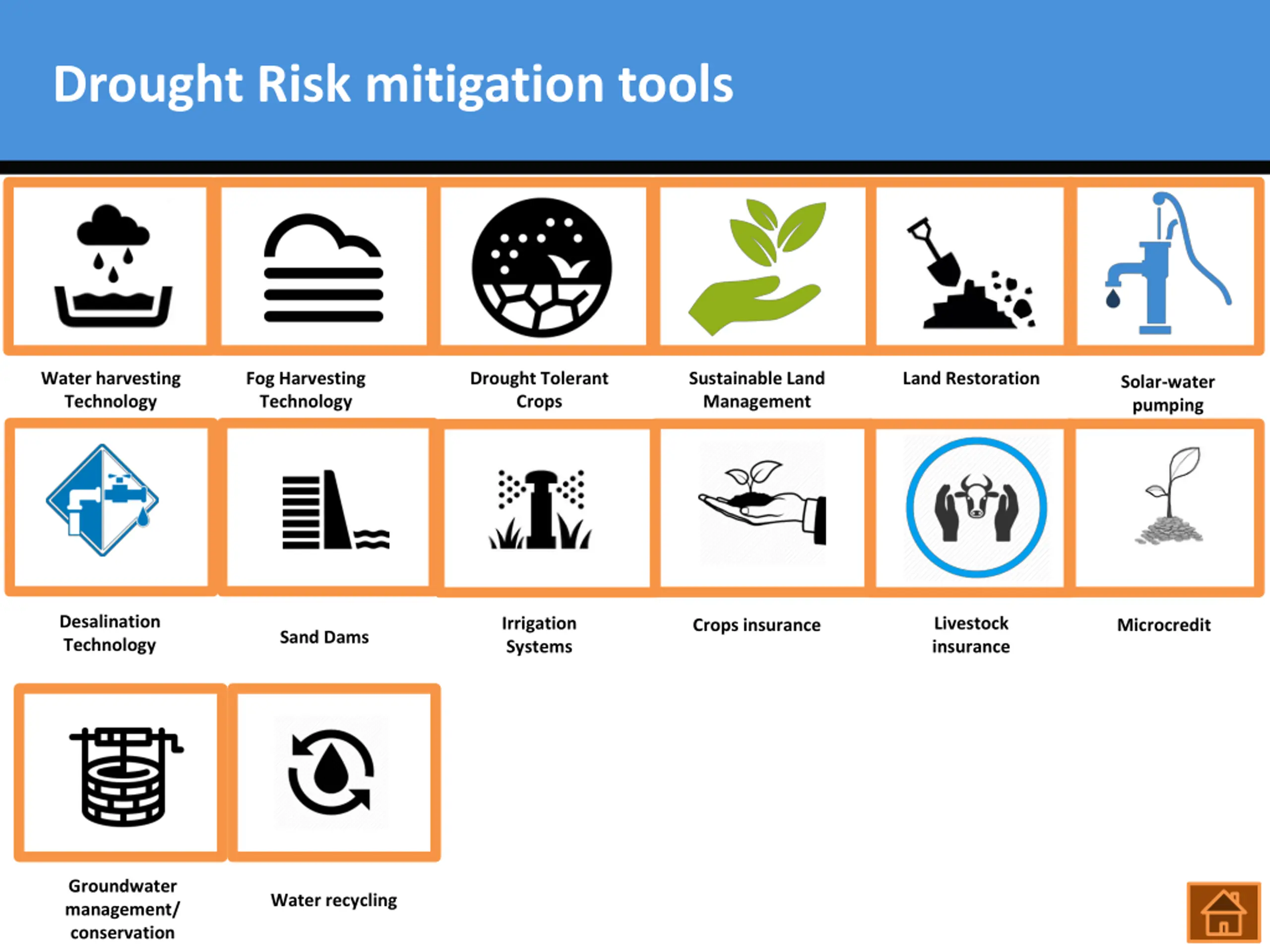 Drought Risk mitigation tools

Water harvesting Technology

Fog Harvesting Technology

Drought Tolerant Crops

Sustainable Land Management

Land Restoration

Solar-water pumping

Desalination Technology

Sand Dams

Irrigation Systems

Crops insurance

Livestock insurance

Microcredit

Groundwater management/ conservation

Water recycling